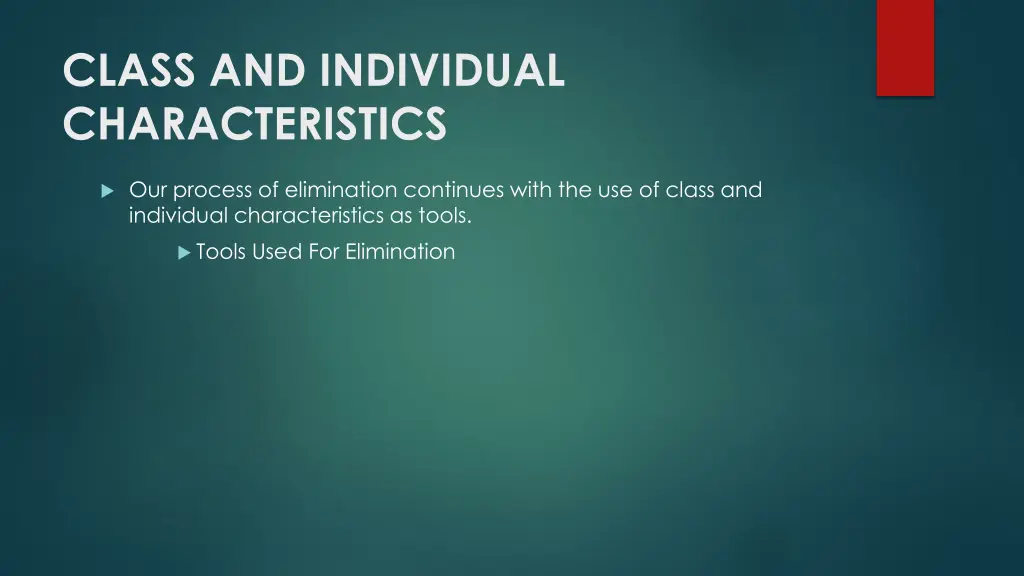 CLASS AND INDIVIDUAL CHARACTERISTICS

Our process of elimination continues with the use of class and individual characteristics as tools.

Tools Used For Elimination